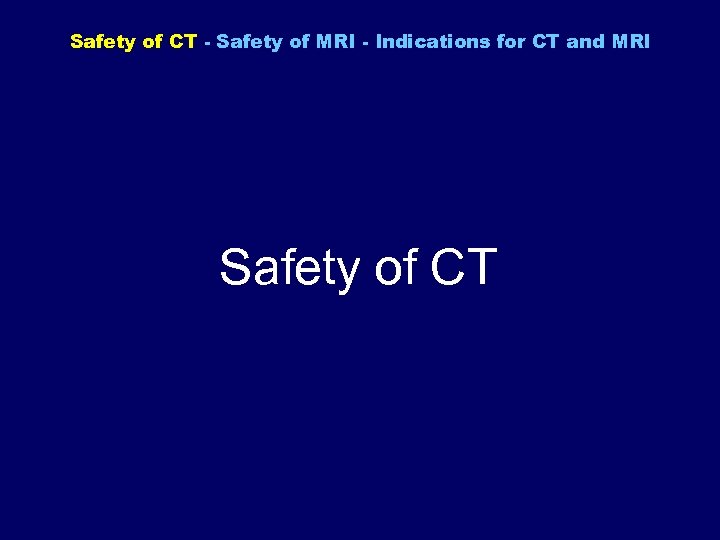 Safety of CT - Safety of MRI - Indications for CT and MRI

Safety of CT